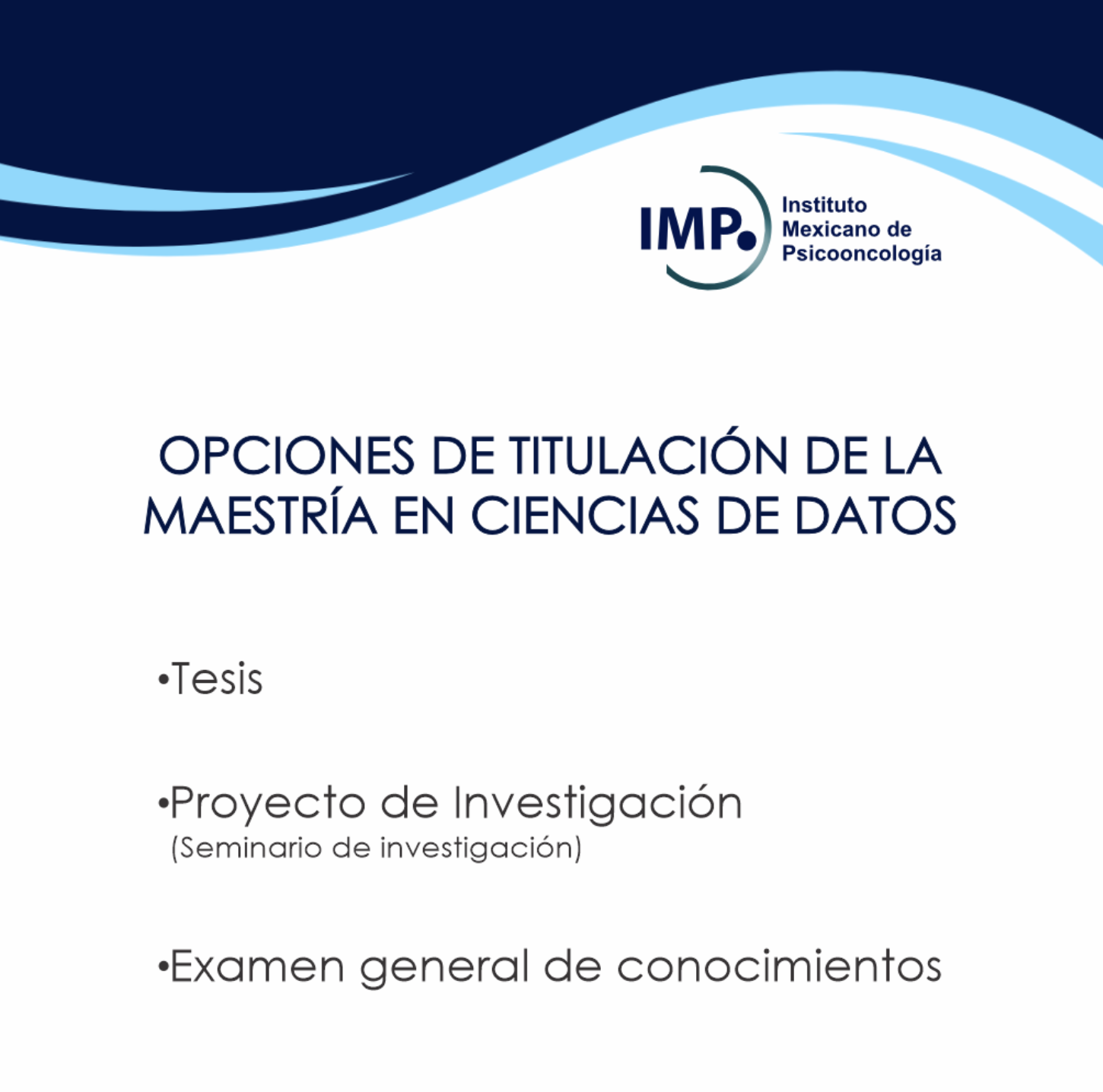 IMP Instituto Mexicano de Psicooncología

OPCIONES DE TITULACIÓN DE LA MAESTRÍA EN CIENCIAS DE DATOS

•Tesis

•Proyecto de Investigación
(Seminario de investigación)

•Examen general de conocimientos